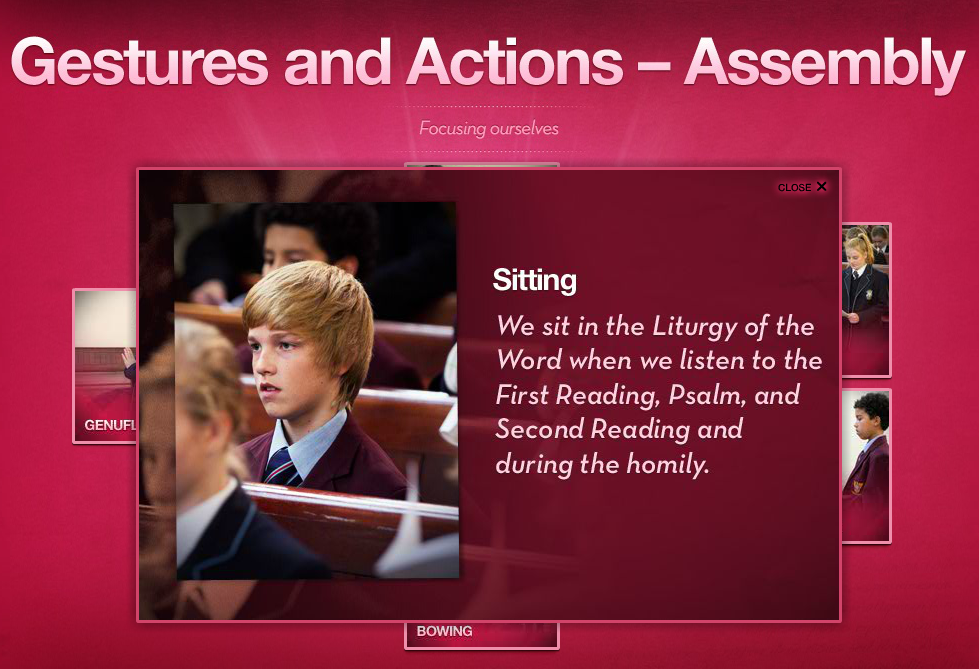 Gestures and Actions – Assembly

Focusing ourselves

CLOSE ✕

Sitting

We sit in the Liturgy of the Word when we listen to the First Reading, Psalm, and Second Reading and during the homily.

GENUFL

BOWING